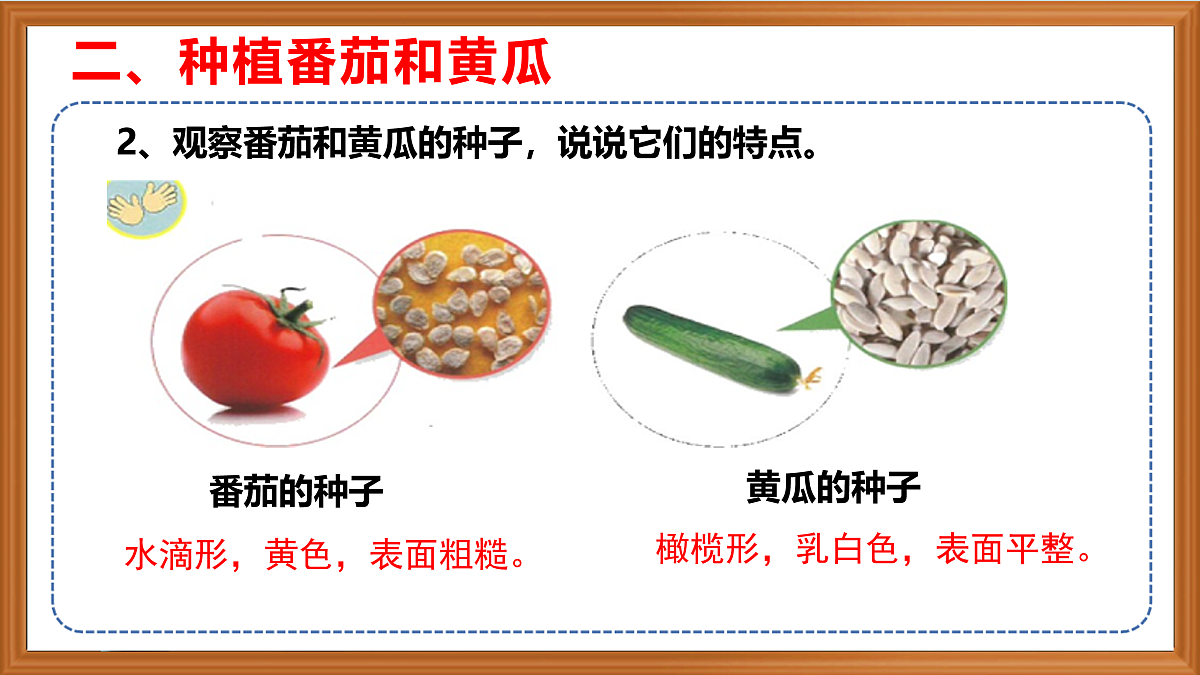 二、种植番茄和黄瓜

2、观察番茄和黄瓜的种子，说说它们的特点。

番茄的种子

水滴形，黄色，表面粗糙。

黄瓜的种子

橄榄形，乳白色，表面平整。